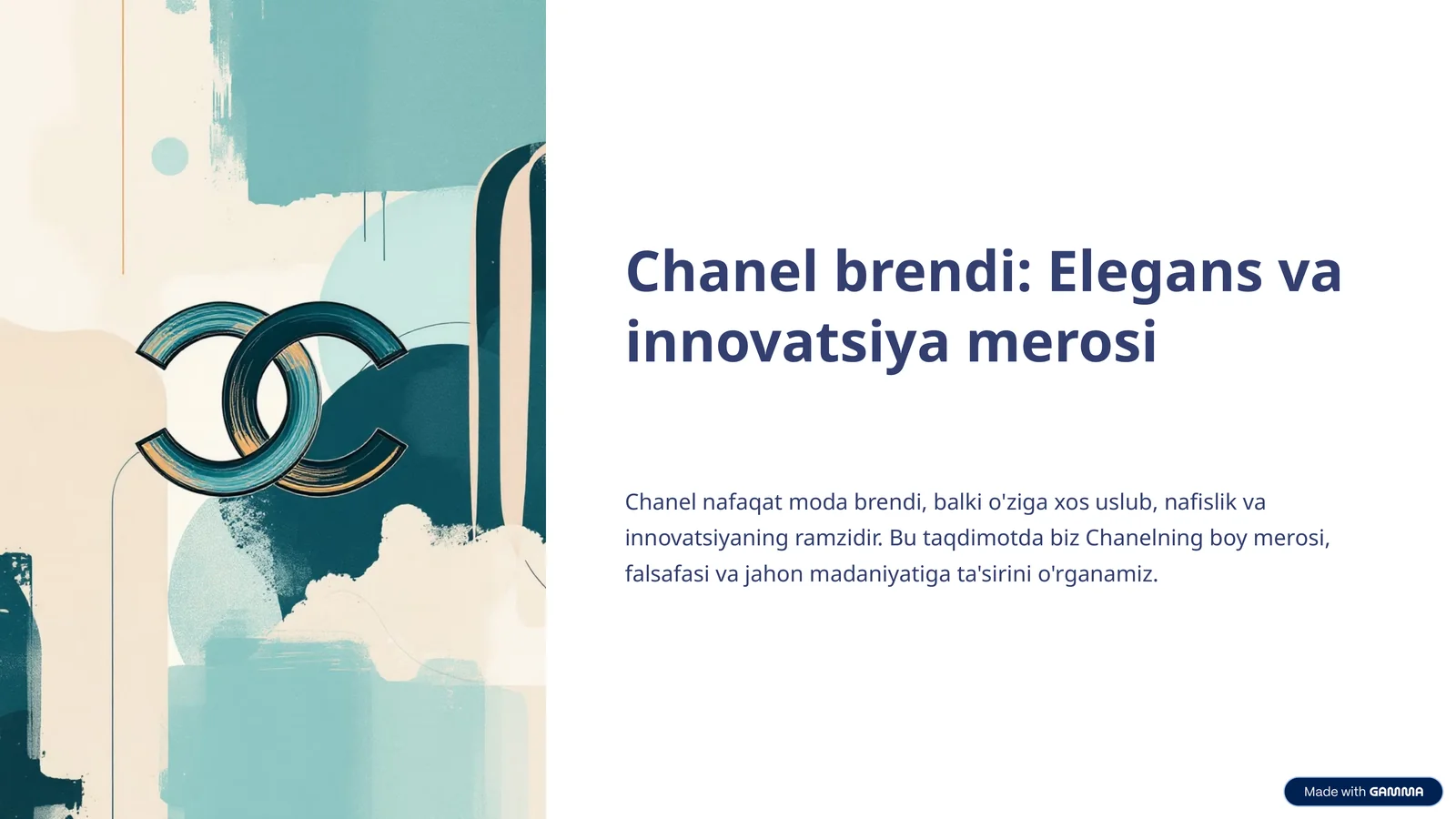 Chanel brendi: Elegans va innovatsiya merosi

Chanel nafaqat moda brendi, balki o'ziga xos uslub, nafislik va innovatsiyaning ramzidir. Bu taqdimotda biz Chanelning boy merosi, falsafasi va jahon madaniyatiga ta'sirini o'rganamiz.

Made with GAMMA